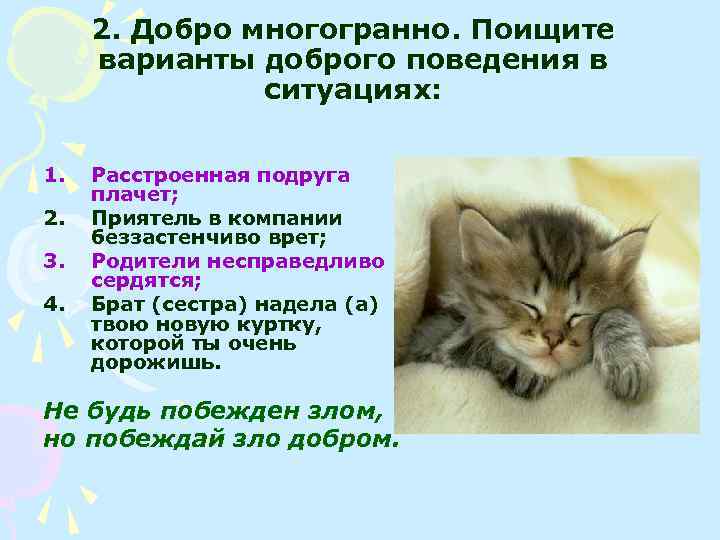 2. Добро многогранно. Поищите варианты доброго поведения в ситуациях:

1. Расстроенная подруга плачет;
2. Приятель в компании беззастенчиво врет;
3. Родители несправедливо сердятся;
4. Брат (сестра) надела (а) твою новую куртку, которой ты очень дорожишь.

Не будь побежден злом, но побеждай зло добром.